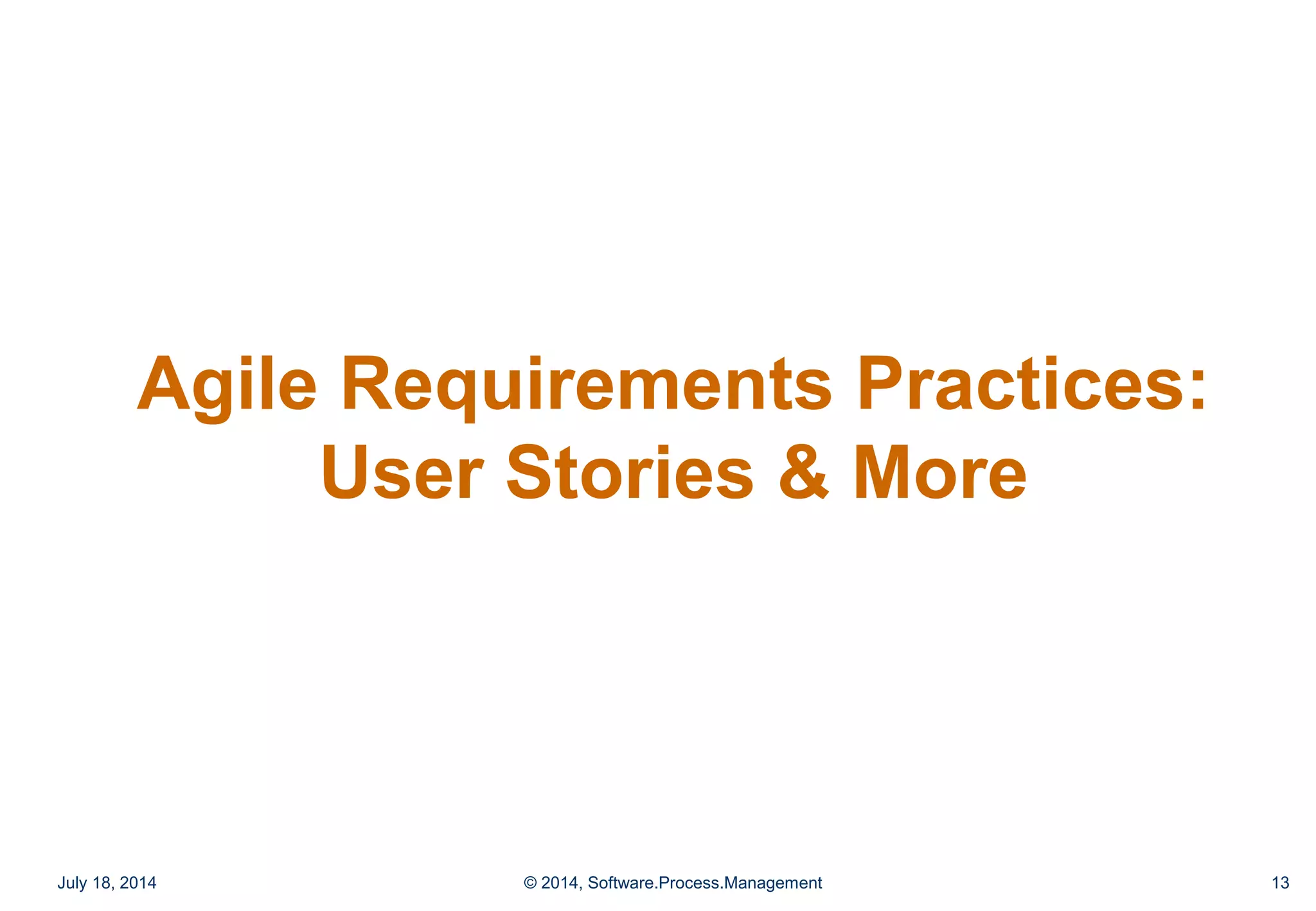 Agile Requirements Practices: User Stories & More

July 18, 2014

© 2014, Software.Process.Management

13